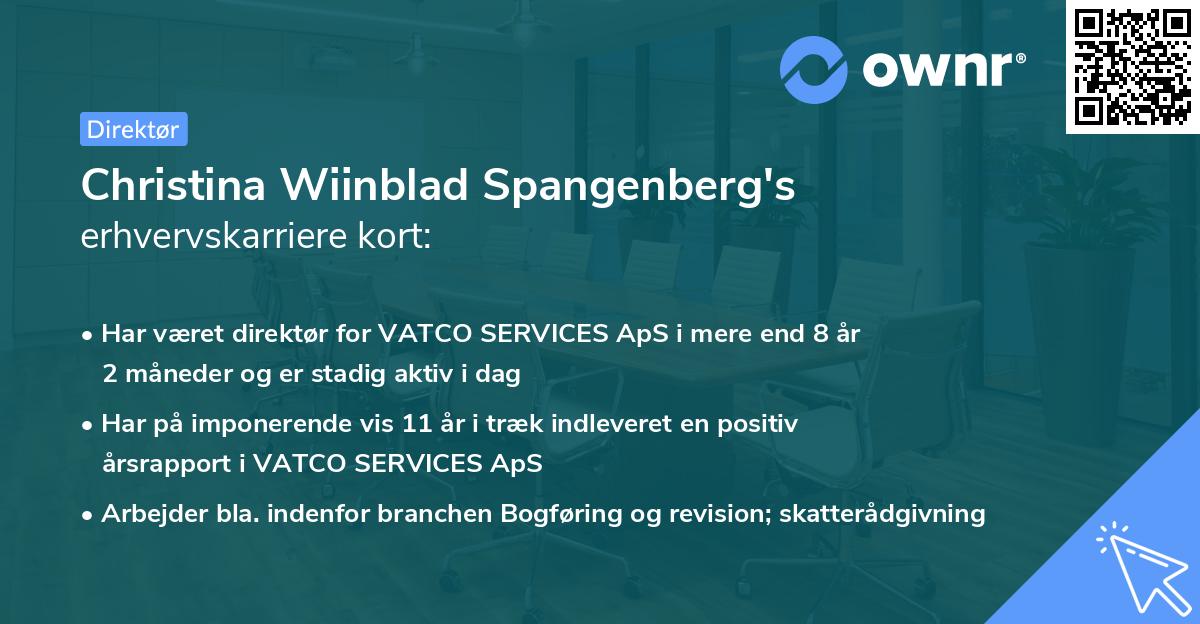 ownr®

Direktør

Christina Wiinblad Spangenberg's
erhvervskarriere kort:

• Har været direktør for VATCO SERVICES ApS i mere end 8 år 2 måneder og er stadig aktiv i dag

• Har på imponerende vis 11 år i træk indleveret en positiv årsrapport i VATCO SERVICES ApS

• Arbejder bla. indenfor branchen Bogføring og revision; skatterådgivning